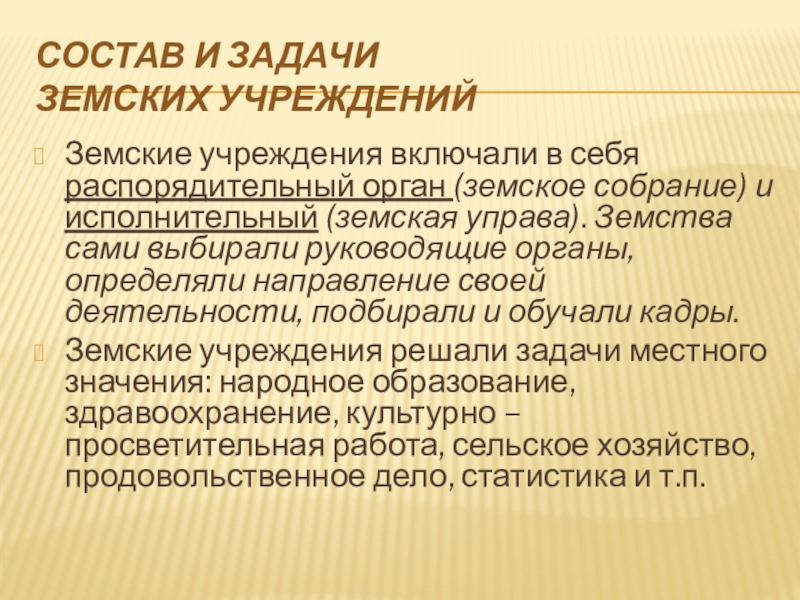 СОСТАВ И ЗАДАЧИ ЗЕМСКИХ УЧРЕЖДЕНИЙ

Земские учреждения включали в себя распорядительный орган (земское собрание) и исполнительный (земская управа). Земства сами выбирали руководящие органы, определяли направление своей деятельности, подбирали и обучали кадры.

Земские учреждения решали задачи местного значения: народное образование, здравоохранение, культурно – просветительная работа, сельское хозяйство, продовольственное дело, статистика и т.п.